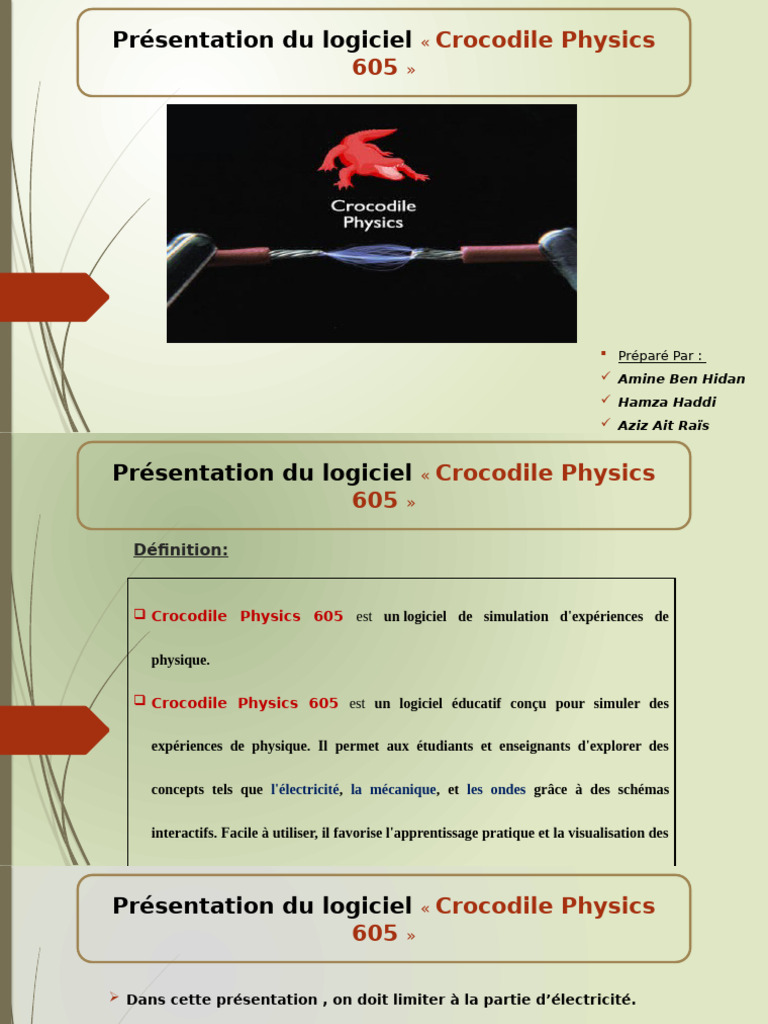 Présentation du logiciel « Crocodile Physics 605 »

Crocodile Physics

Préparé Par :
Amine Ben Hidan
Hamza Haddi
Aziz Ait Raïs

Présentation du logiciel « Crocodile Physics 605 »

Définition:

Crocodile Physics 605 est un logiciel de simulation d'expériences de physique.

Crocodile Physics 605 est un logiciel éducatif conçu pour simuler des expériences de physique. Il permet aux étudiants et enseignants d'explorer des concepts tels que l'électricité, la mécanique, et les ondes grâce à des schémas interactifs. Facile à utiliser, il favorise l'apprentissage pratique et la visualisation des

Présentation du logiciel « Crocodile Physics 605 »

Dans cette présentation , on doit limiter à la partie d'électricité.